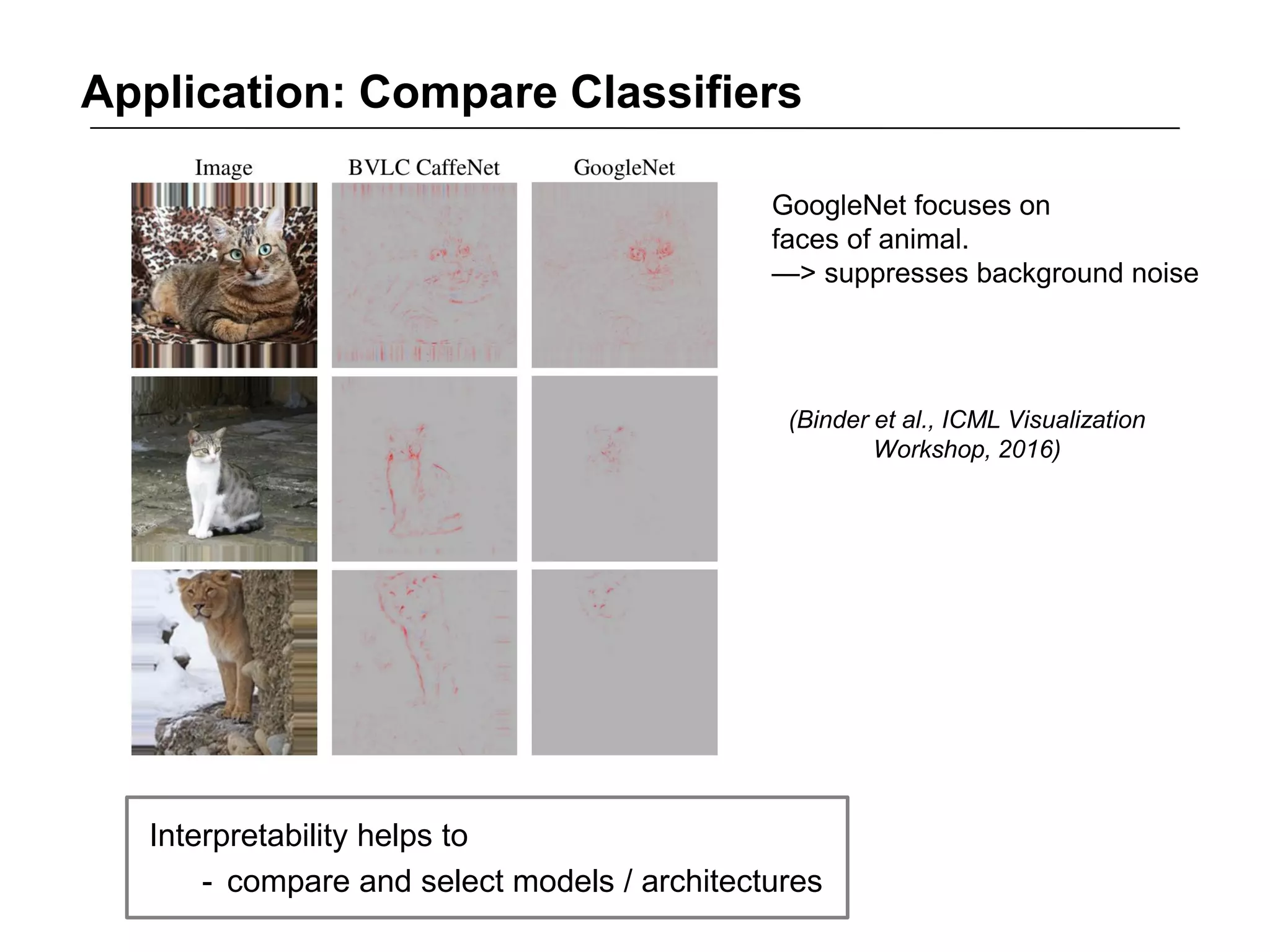 Application: Compare Classifiers

Image

BVLC CaffeNet

GoogleNet

GoogleNet focuses on faces of animal.
—> suppresses background noise

(Binder et al., ICML Visualization Workshop, 2016)

Interpretability helps to
- compare and select models / architectures